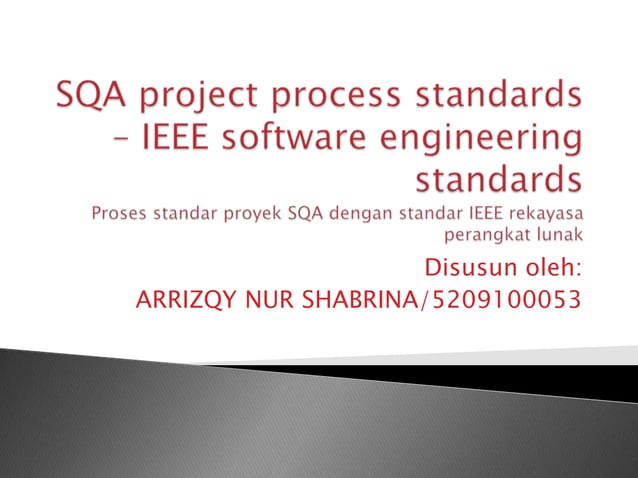 SQA project process standards – IEEE software engineering standards

Proses standar proyek SQA dengan standar IEEE rekayasa perangkat lunak

Disusun oleh:
ARRIZQY NUR SHABRINA/5209100053